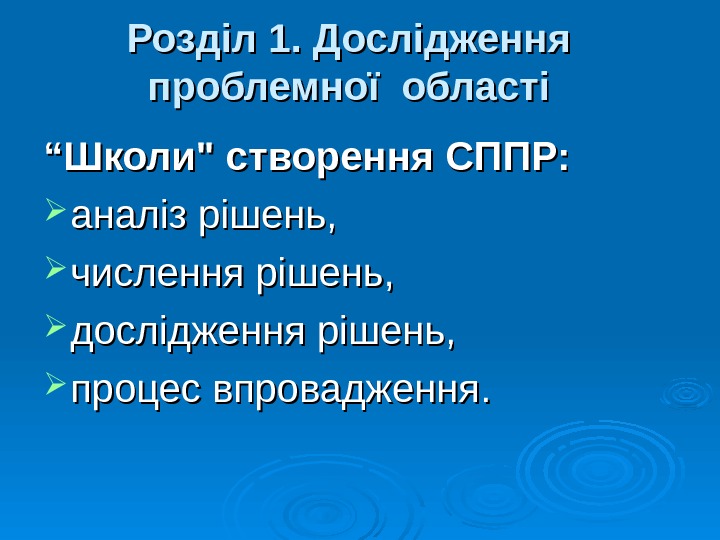 Розділ 1. Дослідження проблемної області

“Школи" створення СППР:

аналіз рішень,

числення рішень,

дослідження рішень,

процес впровадження.